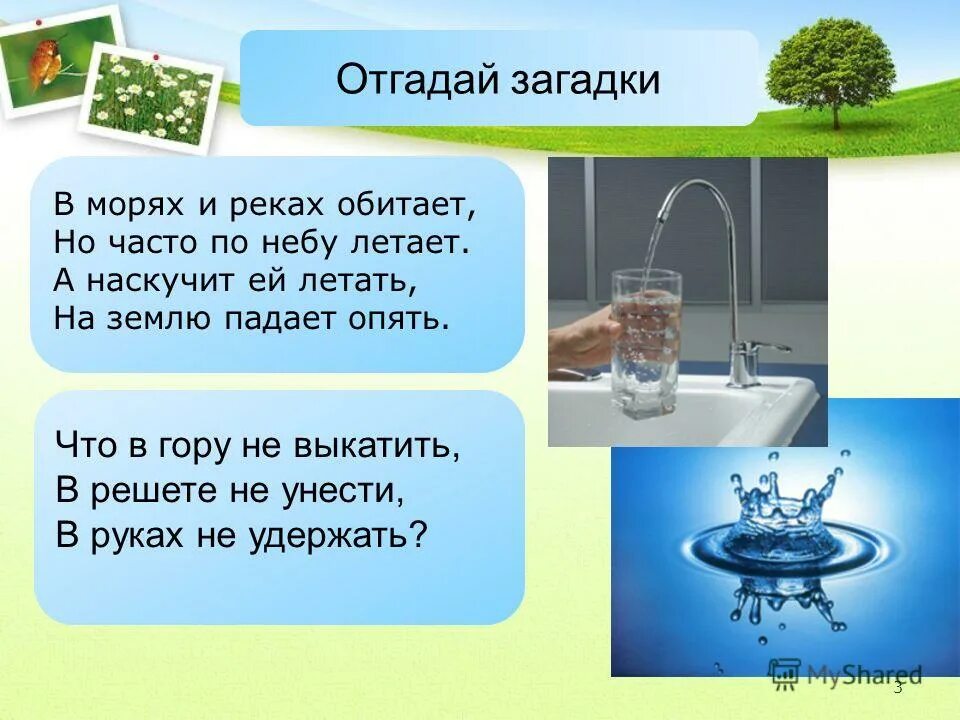 Отгадай загадки

В морях и реках обитает,
Но часто по небу летает.
А наскучит ей летать,
На землю падает опять.

Что в гору не выкатить,
В решете не унести,
В руках не удержать?

MyShared

3